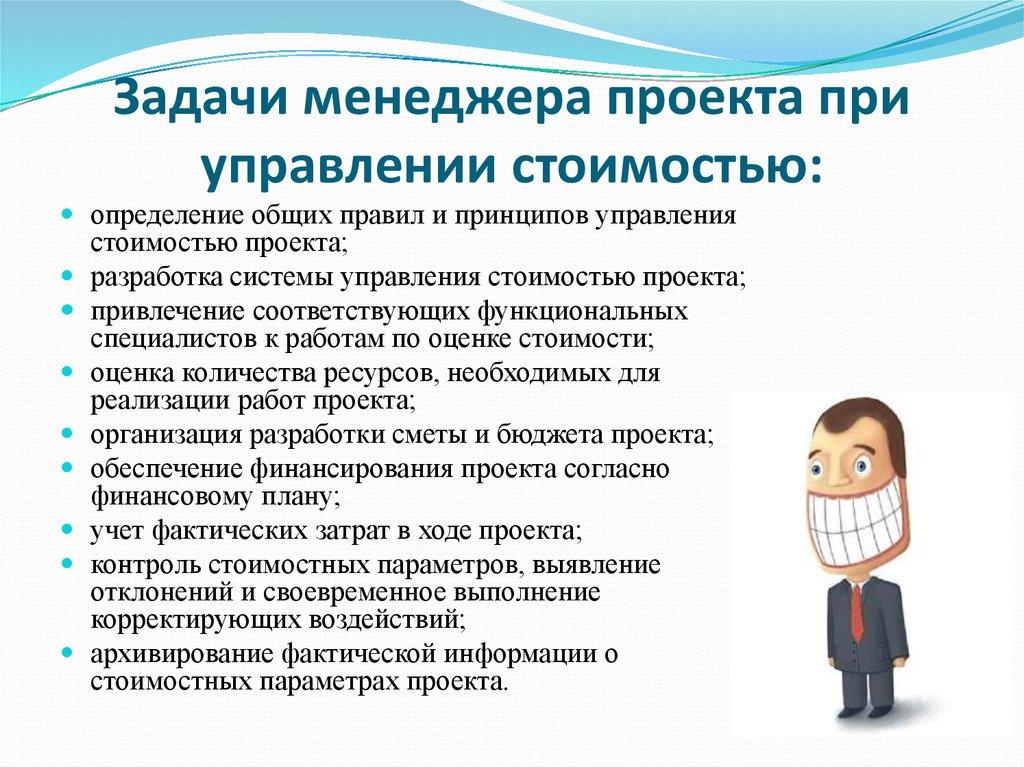 Задачи менеджера проекта при управлении стоимостью:

- определение общих правил и принципов управления стоимостью проекта;
- разработка системы управления стоимостью проекта;
- привлечение соответствующих функциональных специалистов к работам по оценке стоимости;
- оценка количества ресурсов, необходимых для реализации работ проекта;
- организация разработки сметы и бюджета проекта;
- обеспечение финансирования проекта согласно финансовому плану;
- учет фактических затрат в ходе проекта;
- контроль стоимостных параметров, выявление отклонений и своевременное выполнение корректирующих воздействий;
- архивирование фактической информации о стоимостных параметрах проекта.